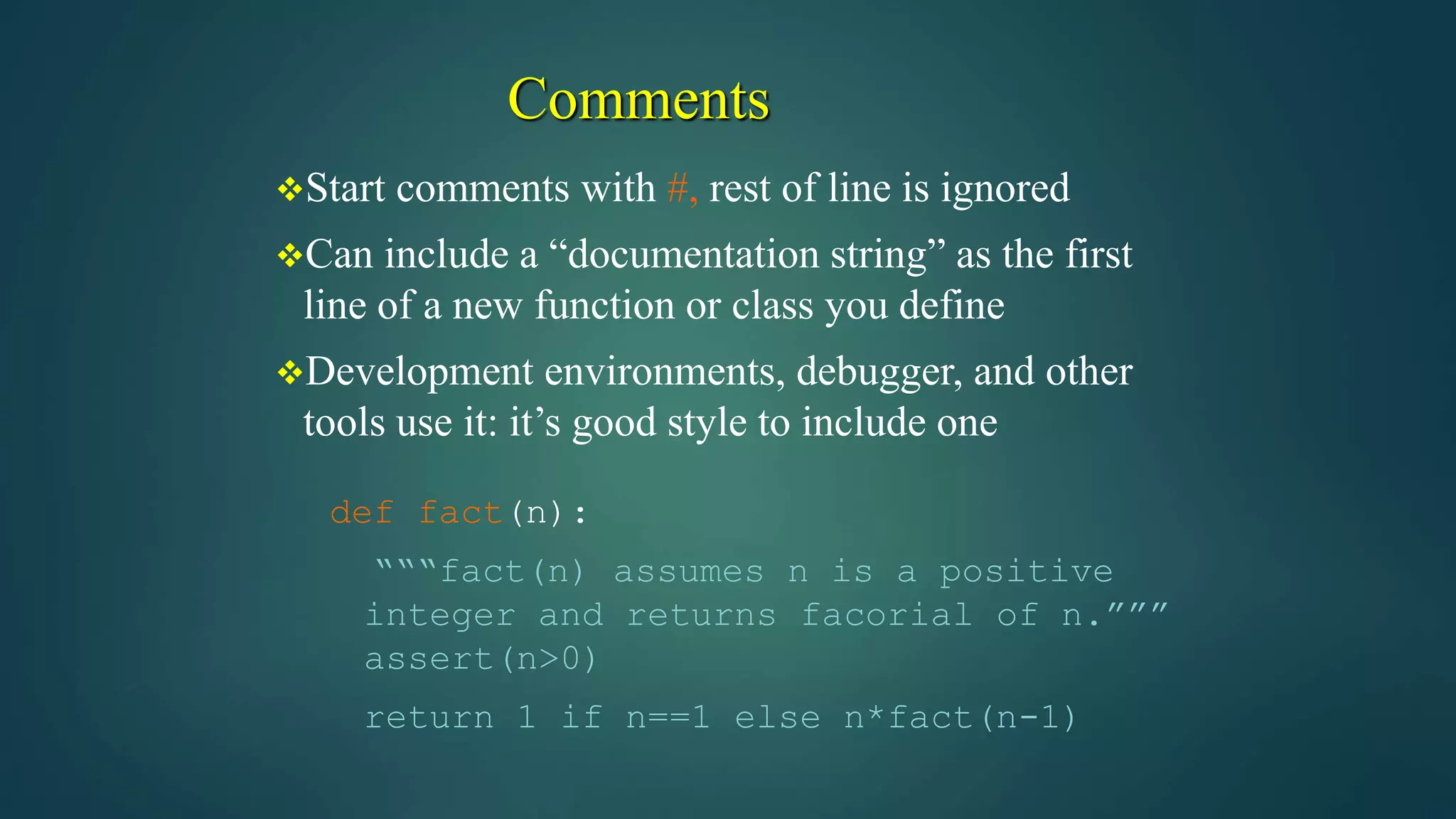 Comments

❖Start comments with #, rest of line is ignored

❖Can include a “documentation string” as the first line of a new function or class you define

❖Development environments, debugger, and other tools use it: it’s good style to include one

def fact(n):
"""fact(n) assumes n is a positive integer and returns facorial of n."""
assert(n>0)
return 1 if n==1 else n*fact(n-1)